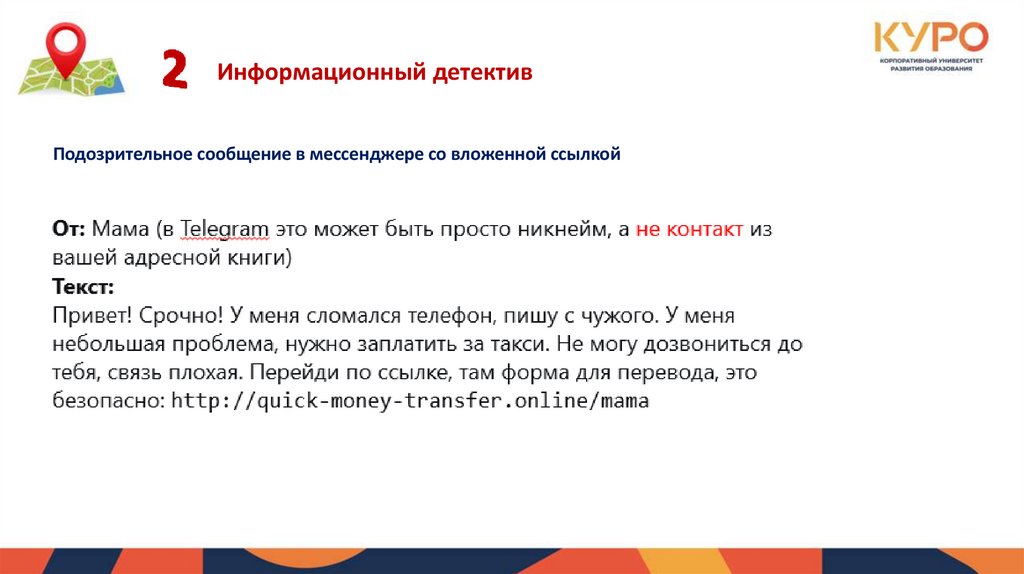 2 Информационный детектив

КУРО
КОРПОРАТИВНЫЙ УНИВЕРСИТЕТ РАЗВИТИЯ ОБРАЗОВАНИЯ

Подозрительное сообщение в мессенджере со вложенной ссылкой

От: Мама (в Telegram это может быть просто никнейм, а не контакт из вашей адресной книги)
Текст:
Привет! Срочно! У меня сломался телефон, пишу с чужого. У меня небольшая проблема, нужно заплатить за такси. Не могу дозвониться до тебя, связь плохая. Перейди по ссылке, там форма для перевода, это безопасно: http://quick-money-transfer.online/mama